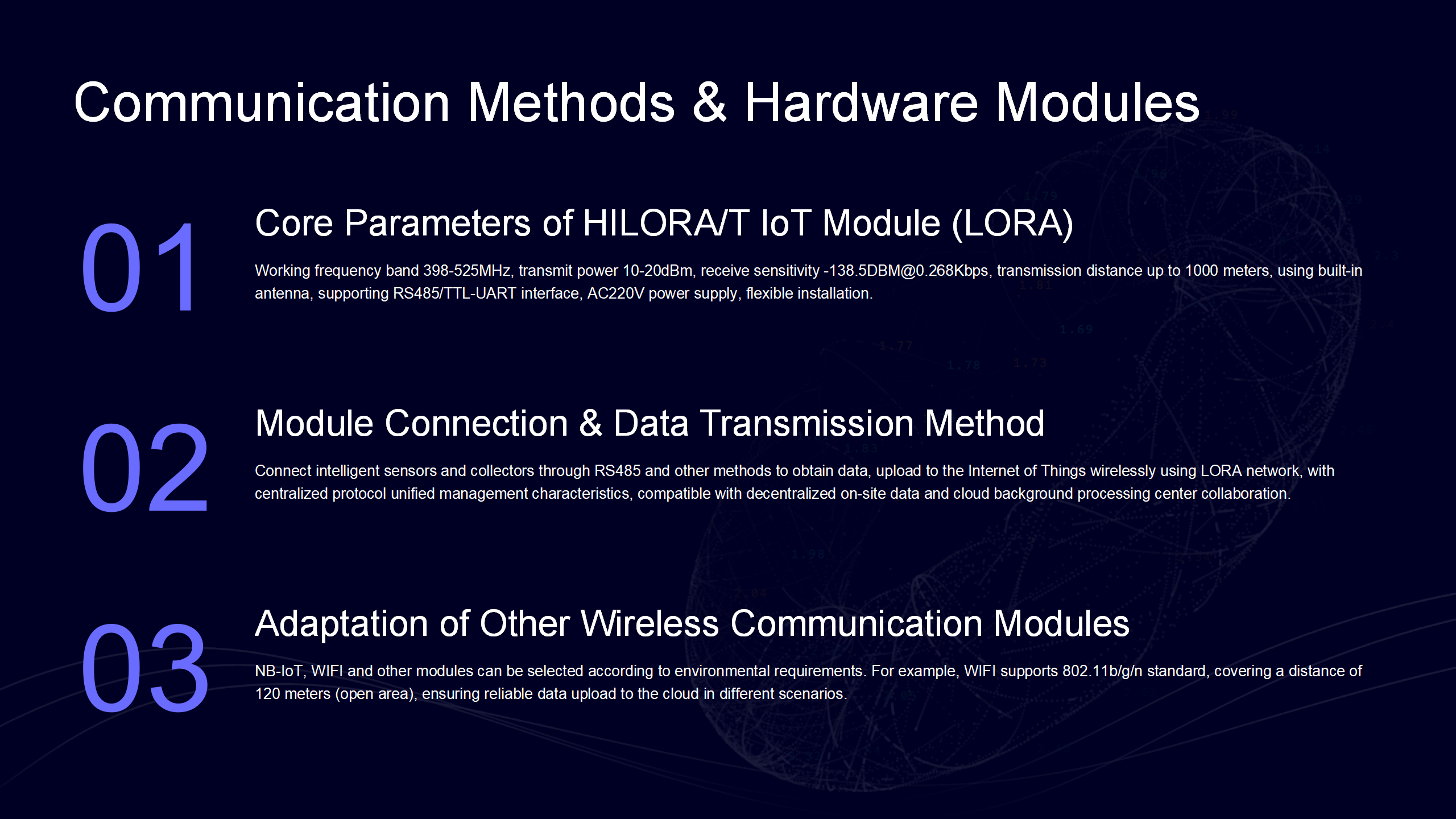 Communication Methods & Hardware Modules

01

Core Parameters of HILORA/T IoT Module (LORA)

Working frequency band 398-525MHz, transmit power 10-20dBm, receive sensitivity -138.5DBM@0.268Kbps, transmission distance up to 1000 meters, using built-in antenna, supporting RS485/TTL-UART interface, AC220V power supply, flexible installation.

02

Module Connection & Data Transmission Method

Connect intelligent sensors and collectors through RS485 and other methods to obtain data, upload to the Internet of Things wirelessly using LORA network, with centralized protocol unified management characteristics, compatible with decentralized on-site data and cloud background processing center collaboration.

03

Adaptation of Other Wireless Communication Modules

NB-IoT, WIFI and other modules can be selected according to environmental requirements. For example, WIFI supports 802.11b/g/n standard, covering a distance of 120 meters (open area), ensuring reliable data upload to the cloud in different scenarios.